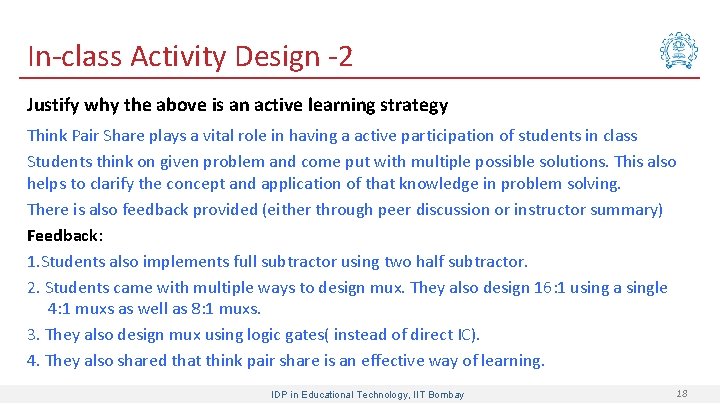 In-class Activity Design -2

Justify why the above is an active learning strategy

Think Pair Share plays a vital role in having a active participation of students in class

Students think on given problem and come put with multiple possible solutions. This also helps to clarify the concept and application of that knowledge in problem solving.

There is also feedback provided (either through peer discussion or instructor summary)

Feedback:

1.Students also implements full subtractor using two half subtractor.

2. Students came with multiple ways to design mux. They also design 16:1 using a single 4:1 muxs as well as 8:1 muxs.

3. They also design mux using logic gates( instead of direct IC).

4. They also shared that think pair share is an effective way of learning.

IDP in Educational Technology, IIT Bombay

18